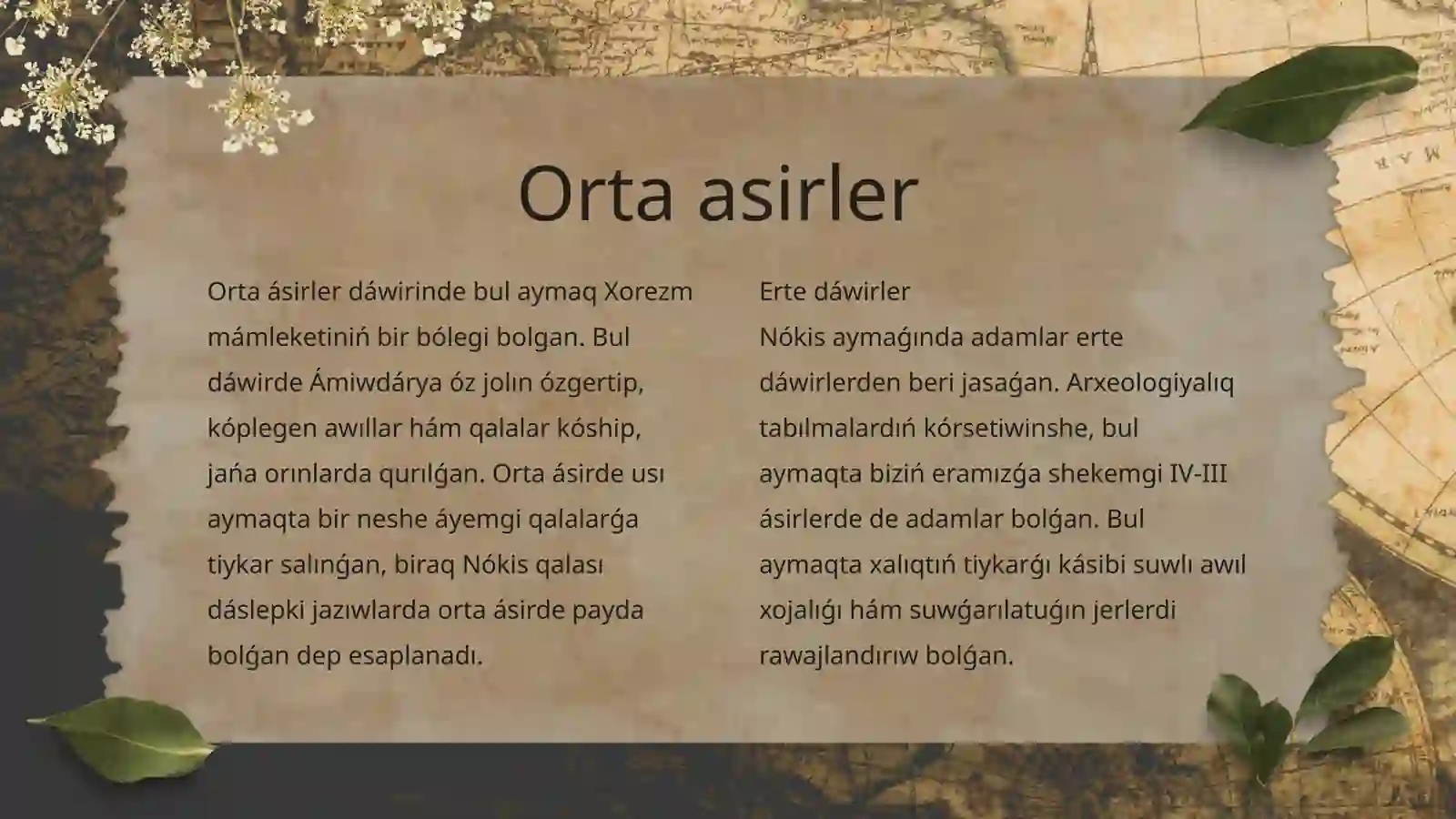 Orta asirler

Orta ásirler dáwirinde bul aymaq Xorezm mámleketiniń bir bólegi bolgan. Bul dáwirde Ámiwdárya óz jolın ózgertip, kóplegen awıllar hám qalalar kóship, jańa orınlarda qurılǵan. Orta ásirde usı aymaqta bir neshe áyemgi qalalarǵa tiykar salınǵan, biraq Nókis qalası dáslepki jazıwlarda orta ásirde payda bolǵan dep esaplanadı.

Erte dáwirler
Nókis aymaǵında adamlar erte dáwirlerden beri jasaǵan. Arxeologiyalıq tabılmalardıń kórsetiwinshe, bul aymaqta biziń eramızǵa shekemgi IV-III ásirlerde de adamlar bolǵan. Bul aymaqta xalıqtıń tiykarǵı kásibi suwlı awıl xojalıǵı hám suwǵarılatuǵın jerlerdi rawajlandırıw bolǵan.